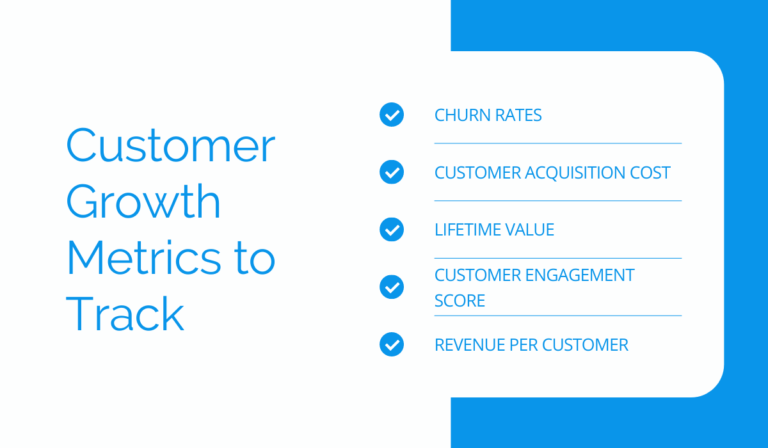 Customer Growth Metrics to Track

CHURN RATES

CUSTOMER ACQUISITION COST

LIFETIME VALUE

CUSTOMER ENGAGEMENT SCORE

REVENUE PER CUSTOMER